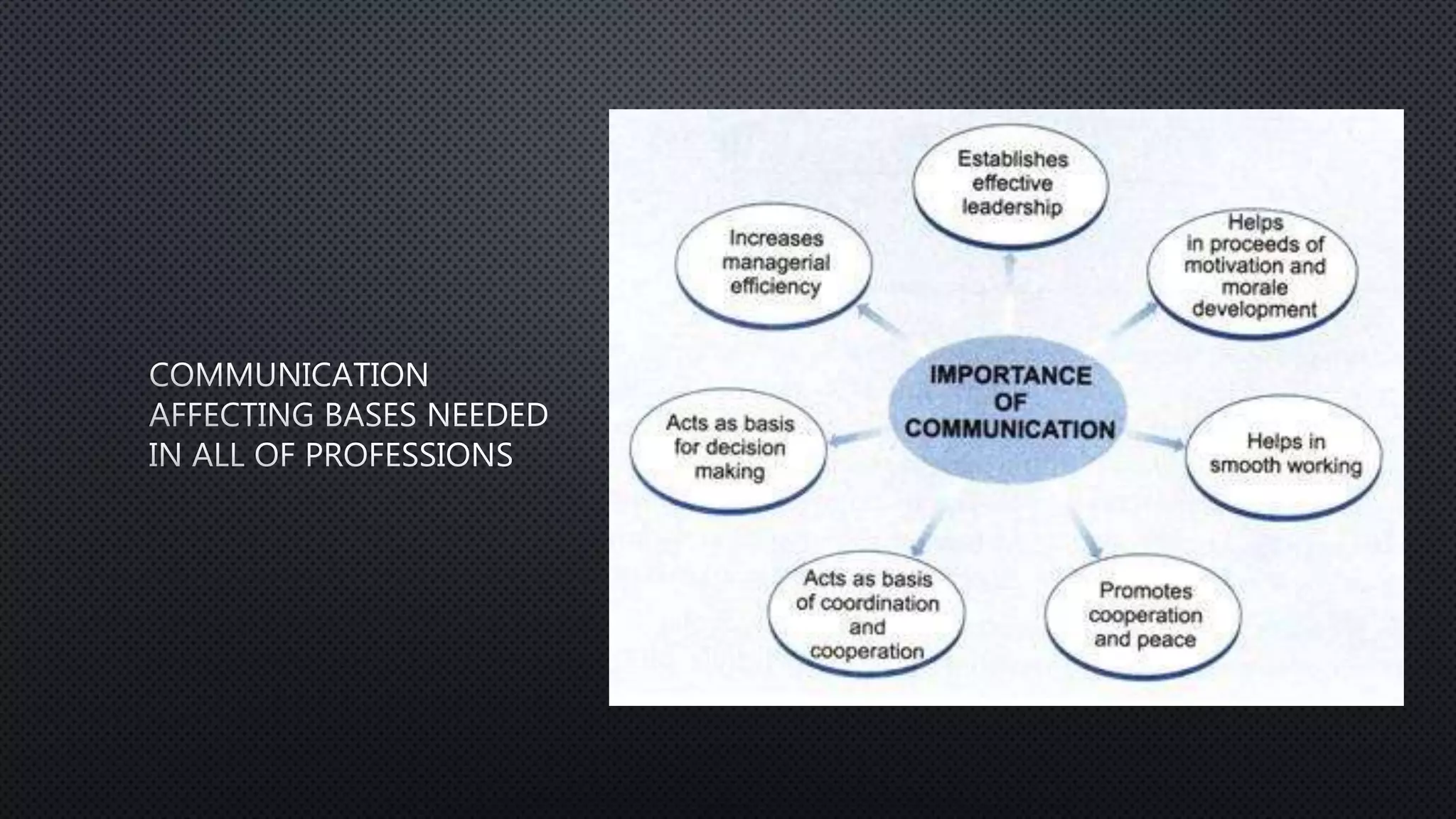 COMMUNICATION AFFECTING BASES NEEDED IN ALL OF PROFESSIONS

IMPORTANCE OF COMMUNICATION

Establishes effective leadership

Helps in proceeds of motivation and morale development

Helps in smooth working

Promotes cooperation and peace

Acts as basis of coordination and cooperation

Acts as basis for decision making

Increases managerial efficiency